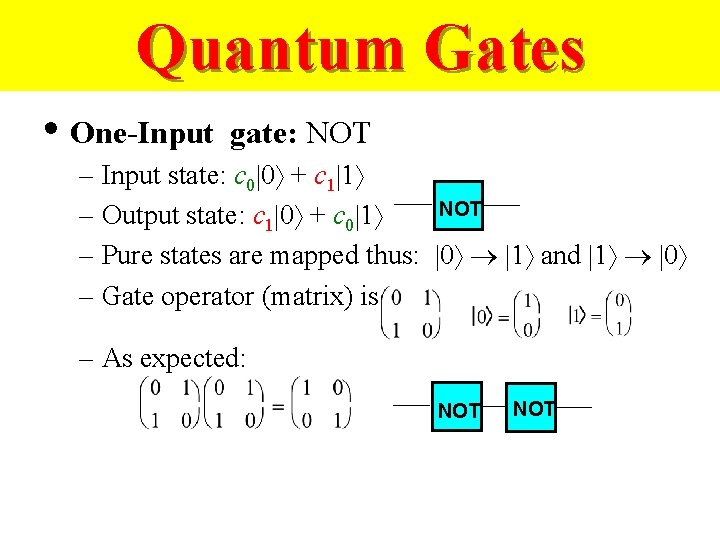 Quantum Gates

• One-Input gate: NOT

– Input state: $c_0|0\rangle + c_1|1\rangle$

– Output state: $c_1|0\rangle + c_0|1\rangle$

NOT

– Pure states are mapped thus: $|0\rangle \rightarrow |1\rangle$ and $|1\rangle \rightarrow |0\rangle$

– Gate operator (matrix) is $\begin{pmatrix} 0 & 1 \\ 1 & 0 \end{pmatrix}$ $|0\rangle = \begin{pmatrix} 1 \\ 0 \end{pmatrix}$ $|1\rangle = \begin{pmatrix} 0 \\ 1 \end{pmatrix}$

– As expected:

$\begin{pmatrix} 0 & 1 \\ 1 & 0 \end{pmatrix}\begin{pmatrix} 0 & 1 \\ 1 & 0 \end{pmatrix} = \begin{pmatrix} 1 & 0 \\ 0 & 1 \end{pmatrix}$

NOT NOT